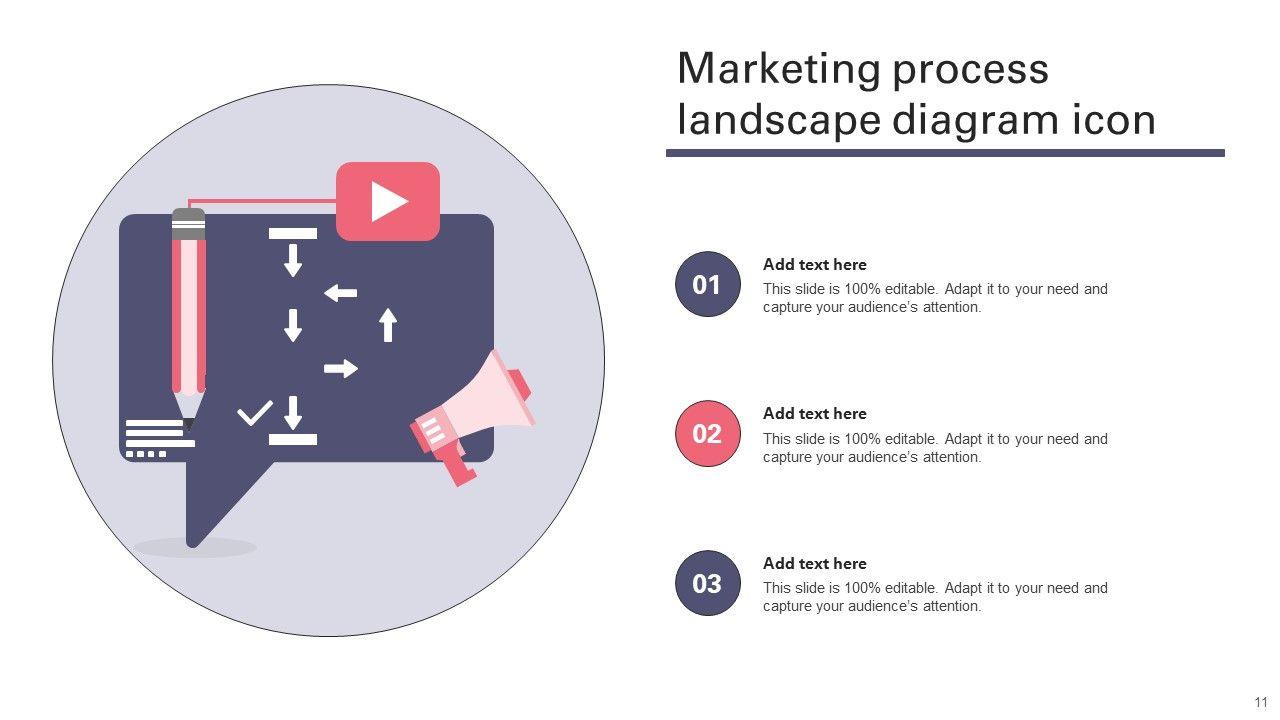 Marketing process landscape diagram icon

01
Add text here
This slide is 100% editable. Adapt it to your need and capture your audience's attention.

02
Add text here
This slide is 100% editable. Adapt it to your need and capture your audience's attention.

03
Add text here
This slide is 100% editable. Adapt it to your need and capture your audience's attention.

11